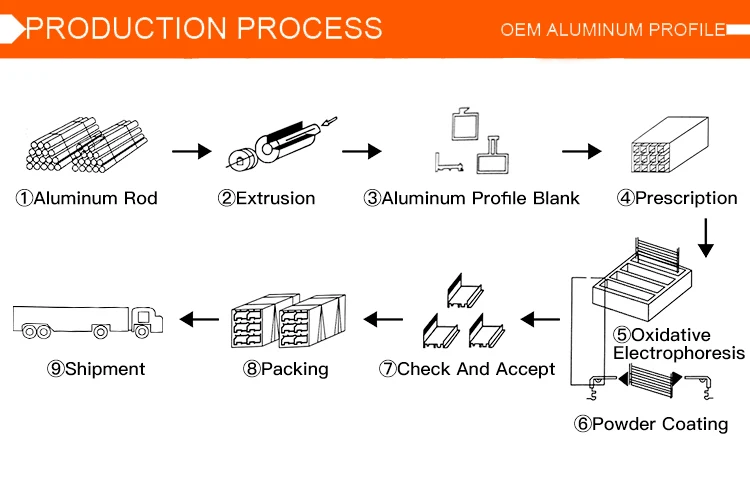 PRODUCTION PROCESS

OEM ALUMINUM PROFILE

①Aluminum Rod

②Extrusion

③Aluminum Profile Blank

④Prescription

⑤Oxidative Electrophoresis

⑥Powder Coating

⑦Check And Accept

⑧Packing

⑨Shipment